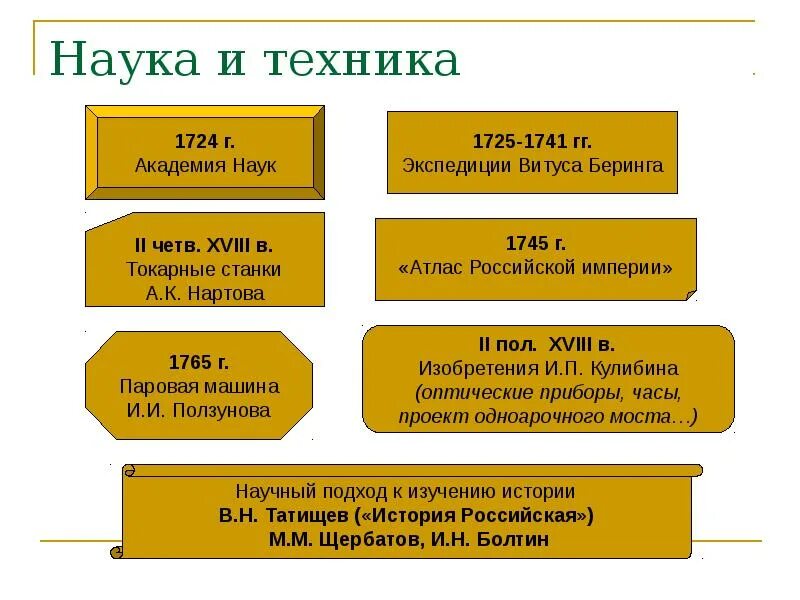 Наука и техника

1724 г.
Академия Наук

1725-1741 гг.
Экспедиции Витуса Беринга

II четв. XVIII в.
Токарные станки
А.К. Нартова

1745 г.
«Атлас Российской империи»

1765 г.
Паровая машина
И.И. Ползунова

II пол. XVIII в.
Изобретения И.П. Кулибина
(оптические приборы, часы,
проект одноарочного моста…)

Научный подход к изучению истории
В.Н. Татищев («История Российская»)
М.М. Щербатов, И.Н. Болтин